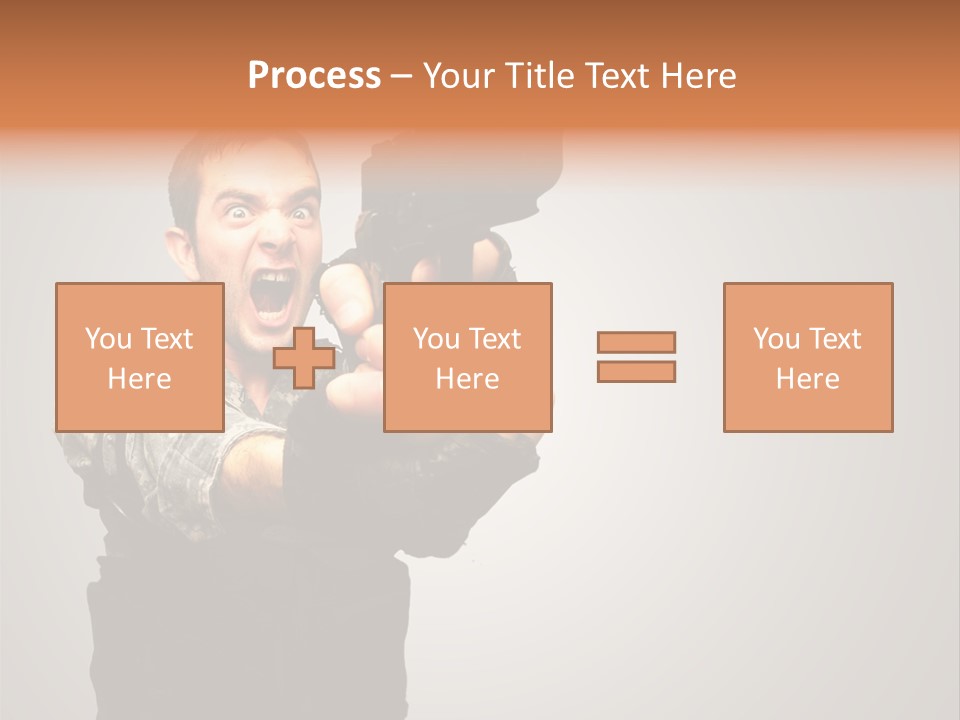 Process – Your Title Text Here

You Text Here

You Text Here

You Text Here